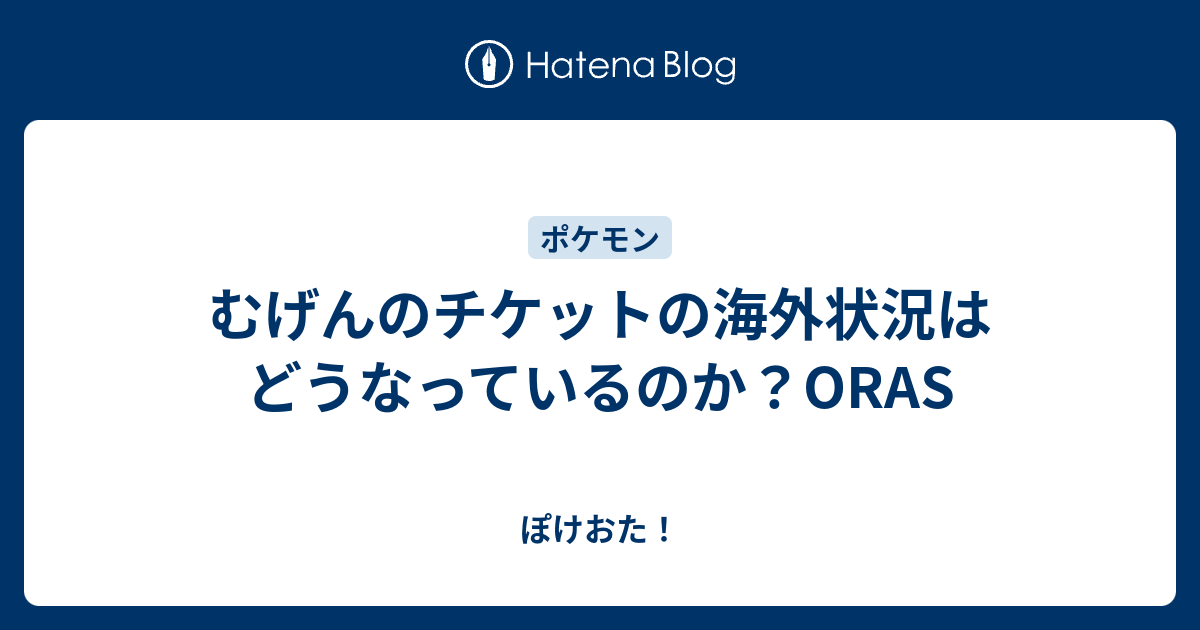 Hatena Blog

ポケモン

むげんのチケットの海外状況はどうなっているのか？ORAS

ぽけおた！